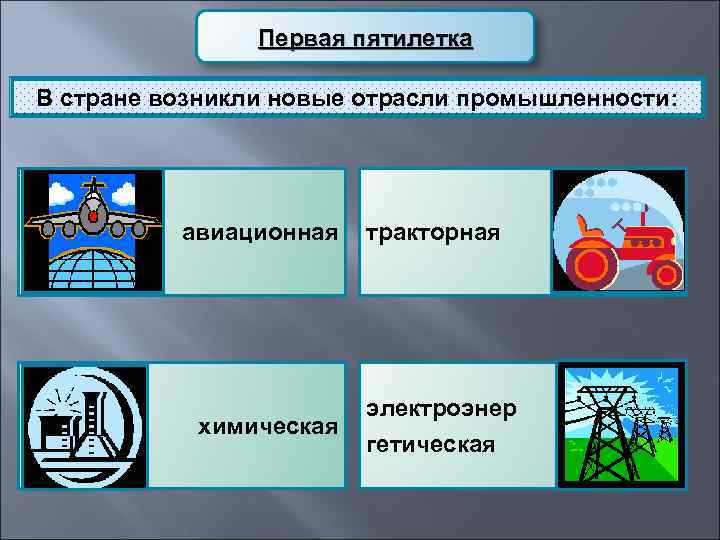 Первая пятилетка

В стране возникли новые отрасли промышленности:

авиационная

тракторная

химическая

электроэнер гетическая